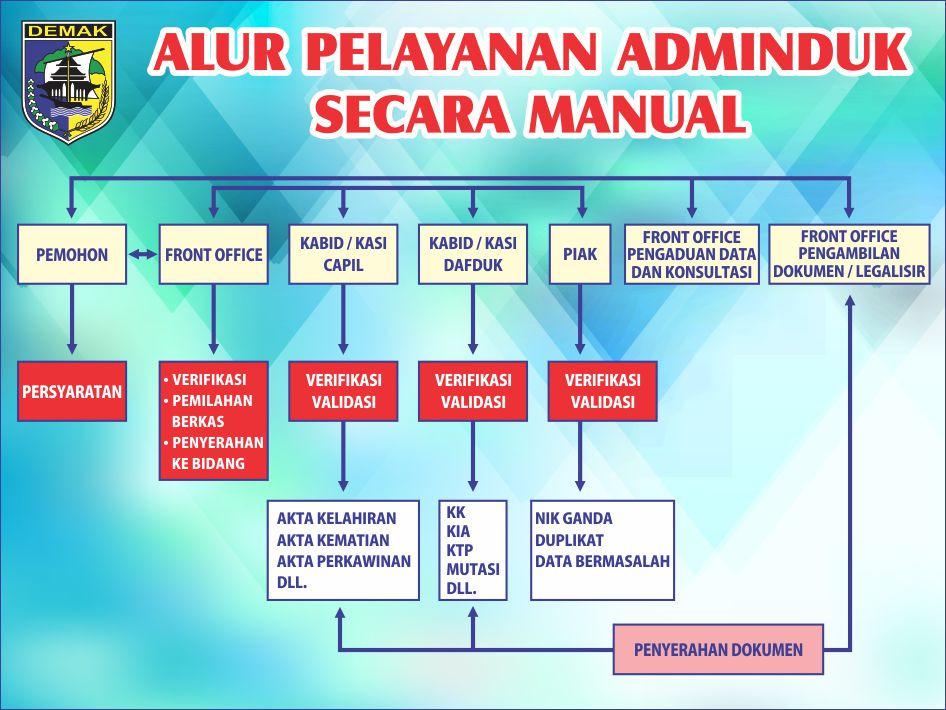 DEMAK

ALUR PELAYANAN ADMINDUK SECARA MANUAL

PEMOHON

FRONT OFFICE

KABID / KASI CAPIL

KABID / KASI DAFDUK

PIAK

FRONT OFFICE PENGADUAN DATA DAN KONSULTASI

FRONT OFFICE PENGAMBILAN DOKUMEN / LEGALISIR

PERSYARATAN

• VERIFIKASI
• PEMILAHAN BERKAS
• PENYERAHAN KE BIDANG

VERIFIKASI VALIDASI

VERIFIKASI VALIDASI

VERIFIKASI VALIDASI

AKTA KELAHIRAN
AKTA KEMATIAN
AKTA PERKAWINAN
DLL.

KK
KIA
KTP
MUTASI
DLL.

NIK GANDA
DUPLIKAT
DATA BERMASALAH

PENYERAHAN DOKUMEN